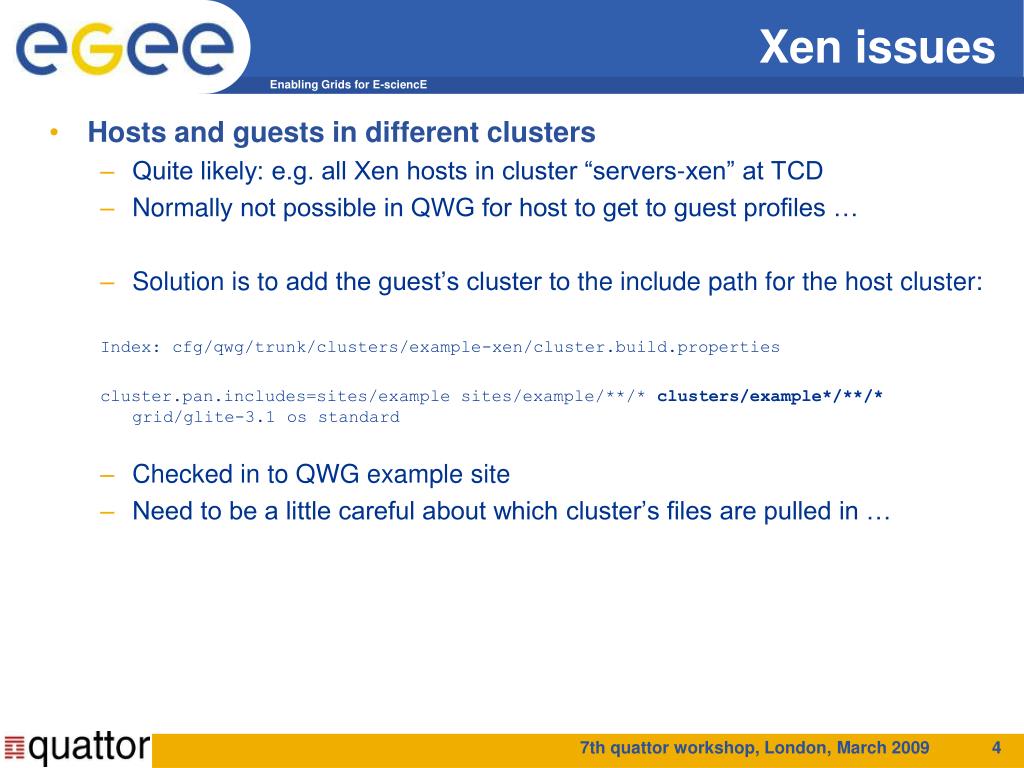 eGee

Enabling Grids for E-sciencE

Xen issues

• Hosts and guests in different clusters
– Quite likely: e.g. all Xen hosts in cluster “servers-xen” at TCD
– Normally not possible in QWG for host to get to guest profiles …

– Solution is to add the guest’s cluster to the include path for the host cluster:

Index: cfg/qwg/trunk/clusters/example-xen/cluster.build.properties

cluster.pan.includes=sites/example sites/example/**/* clusters/example*/**/* grid/glite-3.1 os standard

– Checked in to QWG example site
– Need to be a little careful about which cluster’s files are pulled in …

quattor

7th quattor workshop, London, March 2009

4